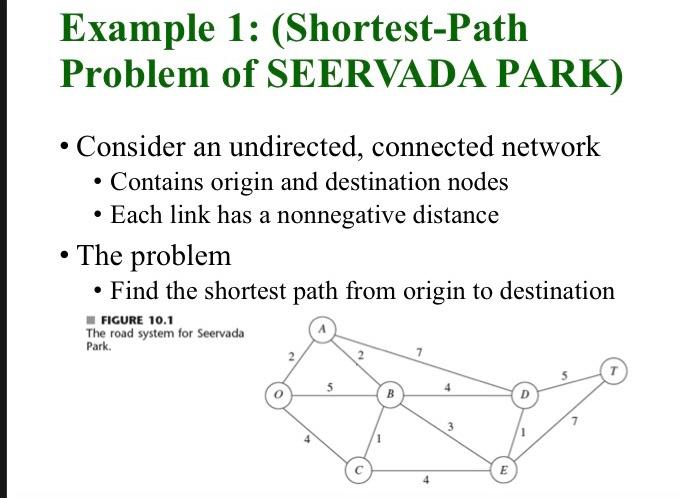 Example 1: (Shortest-Path Problem of SEERVADA PARK)

• Consider an undirected, connected network
  • Contains origin and destination nodes
  • Each link has a nonnegative distance
• The problem
  • Find the shortest path from origin to destination

FIGURE 10.1
The road system for Seervada Park.

A
2
2
7
O
5
B
4
D
5
T
4
1
3
1
7
C
4
E